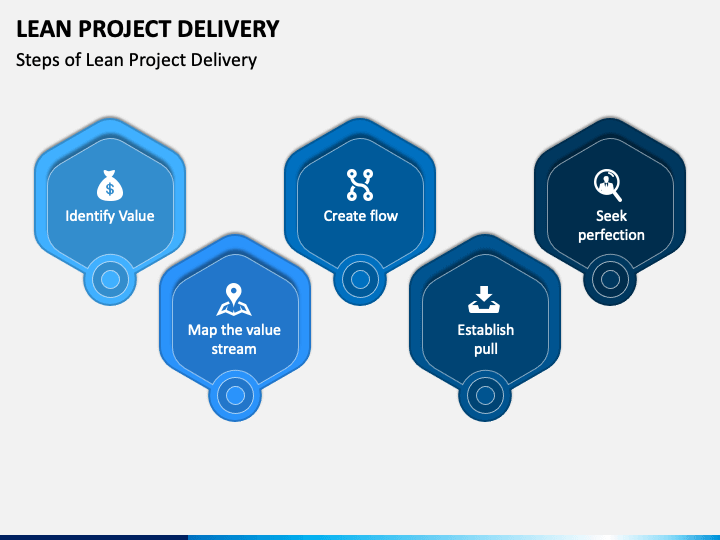 LEAN PROJECT DELIVERY

Steps of Lean Project Delivery

Identify Value

Map the value stream

Create flow

Establish pull

Seek perfection